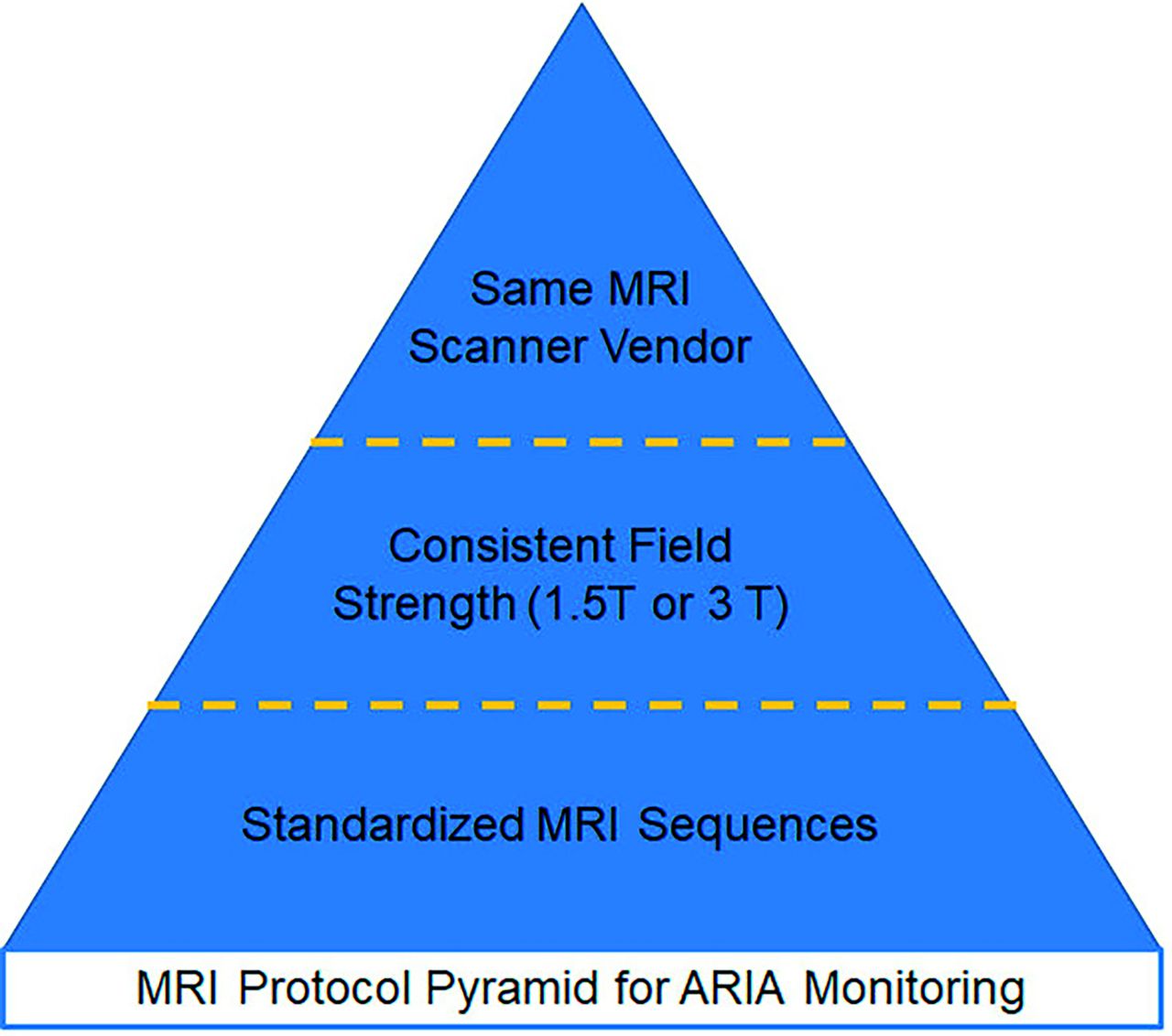 Same MRI Scanner Vendor

Consistent Field Strength (1.5T or 3 T)

Standardized MRI Sequences

MRI Protocol Pyramid for ARIA Monitoring